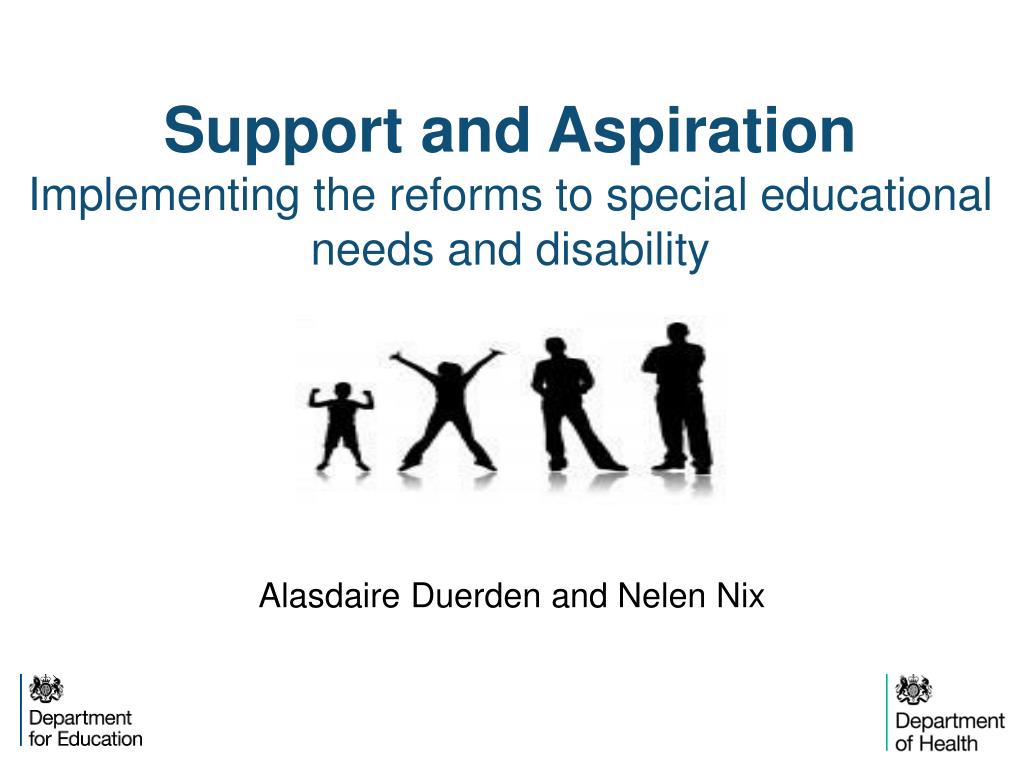 Support and Aspiration
Implementing the reforms to special educational needs and disability

Alasdaire Duerden and Nelen Nix

Department for Education

Department of Health